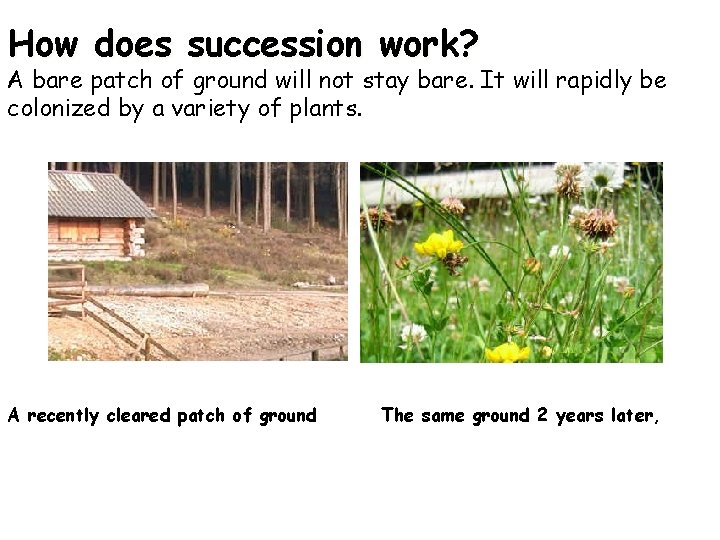 How does succession work?
A bare patch of ground will not stay bare. It will rapidly be colonized by a variety of plants.

A recently cleared patch of ground

The same ground 2 years later,